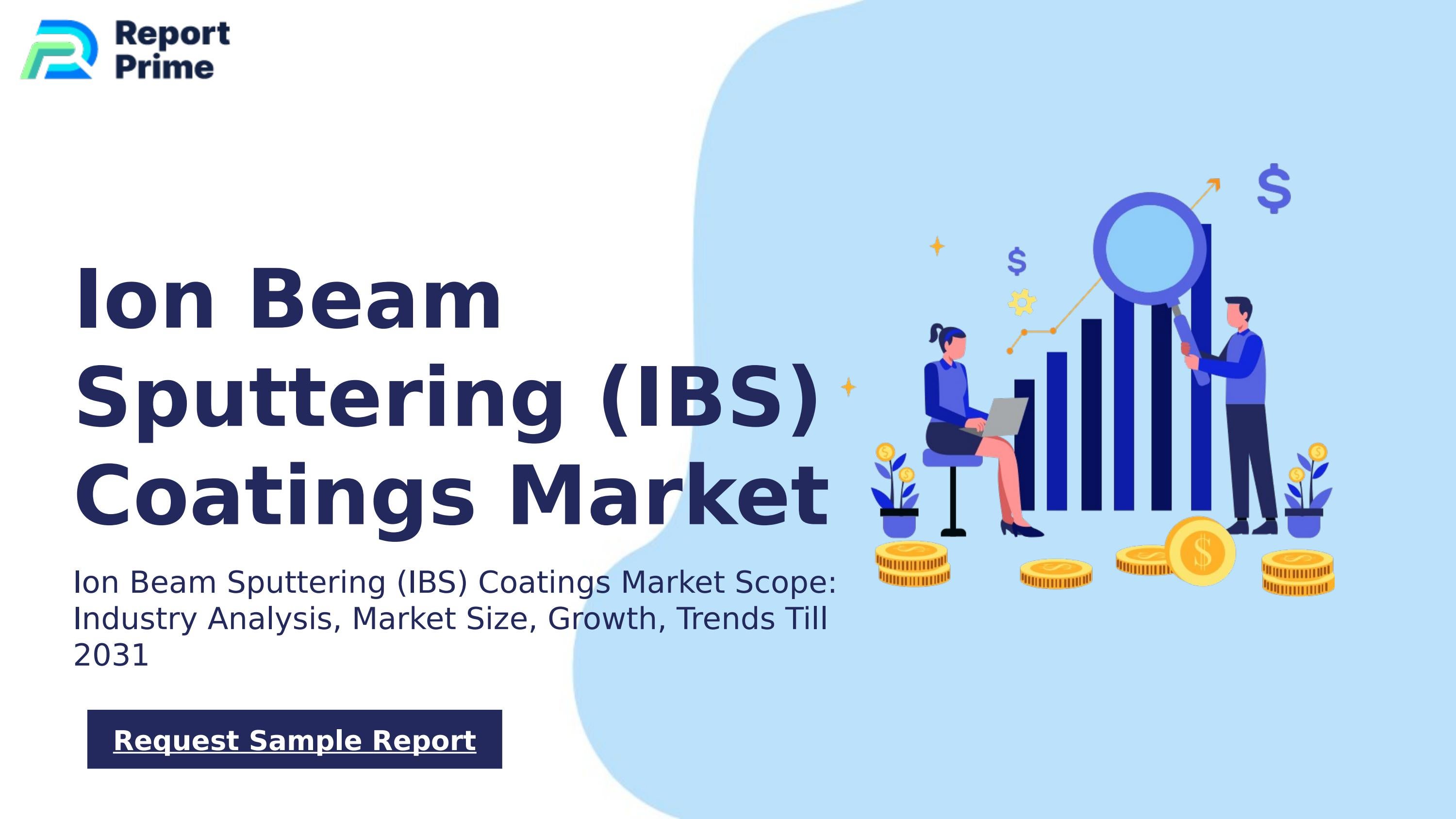 Report Prime

Ion Beam Sputtering (IBS) Coatings Market

Ion Beam Sputtering (IBS) Coatings Market Scope: Industry Analysis, Market Size, Growth, Trends Till 2031

Request Sample Report